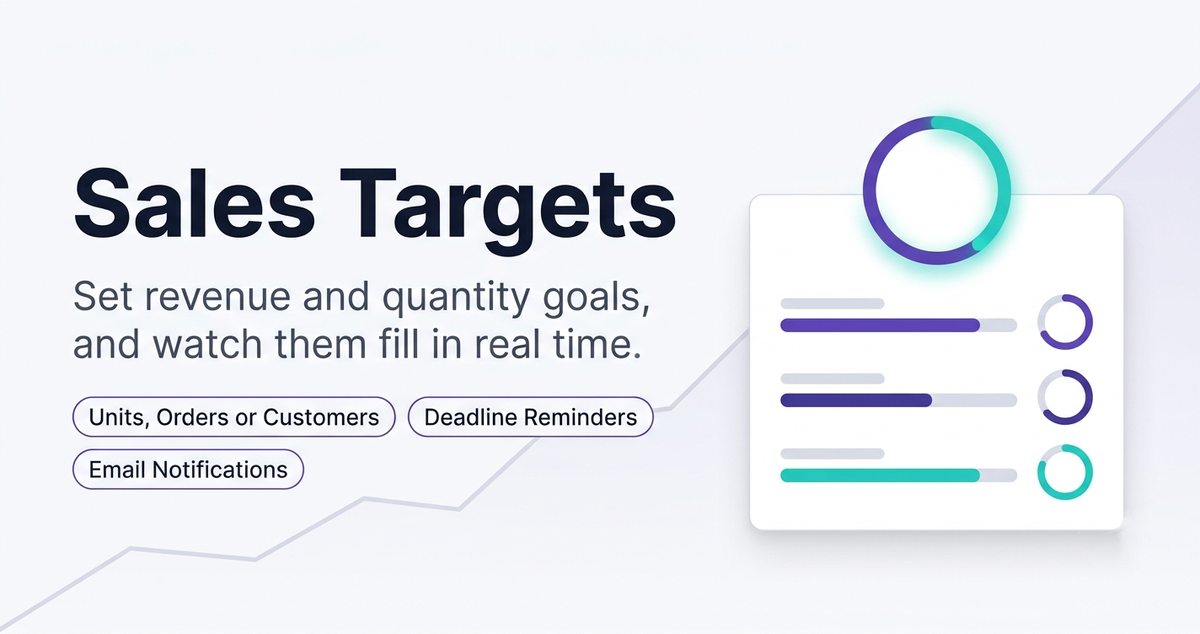 Sales Targets

Set revenue and quantity goals, and watch them fill in real time.

Units, Orders or Customers

Deadline Reminders

Email Notifications